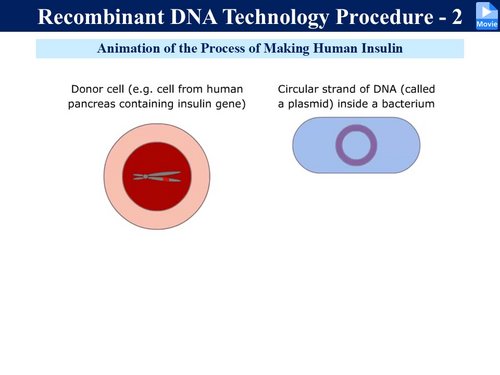 Recombinant DNA Technology Procedure - 2

Movie

Animation of the Process of Making Human Insulin

Donor cell (e.g. cell from human pancreas containing insulin gene)

Circular strand of DNA (called a plasmid) inside a bacterium